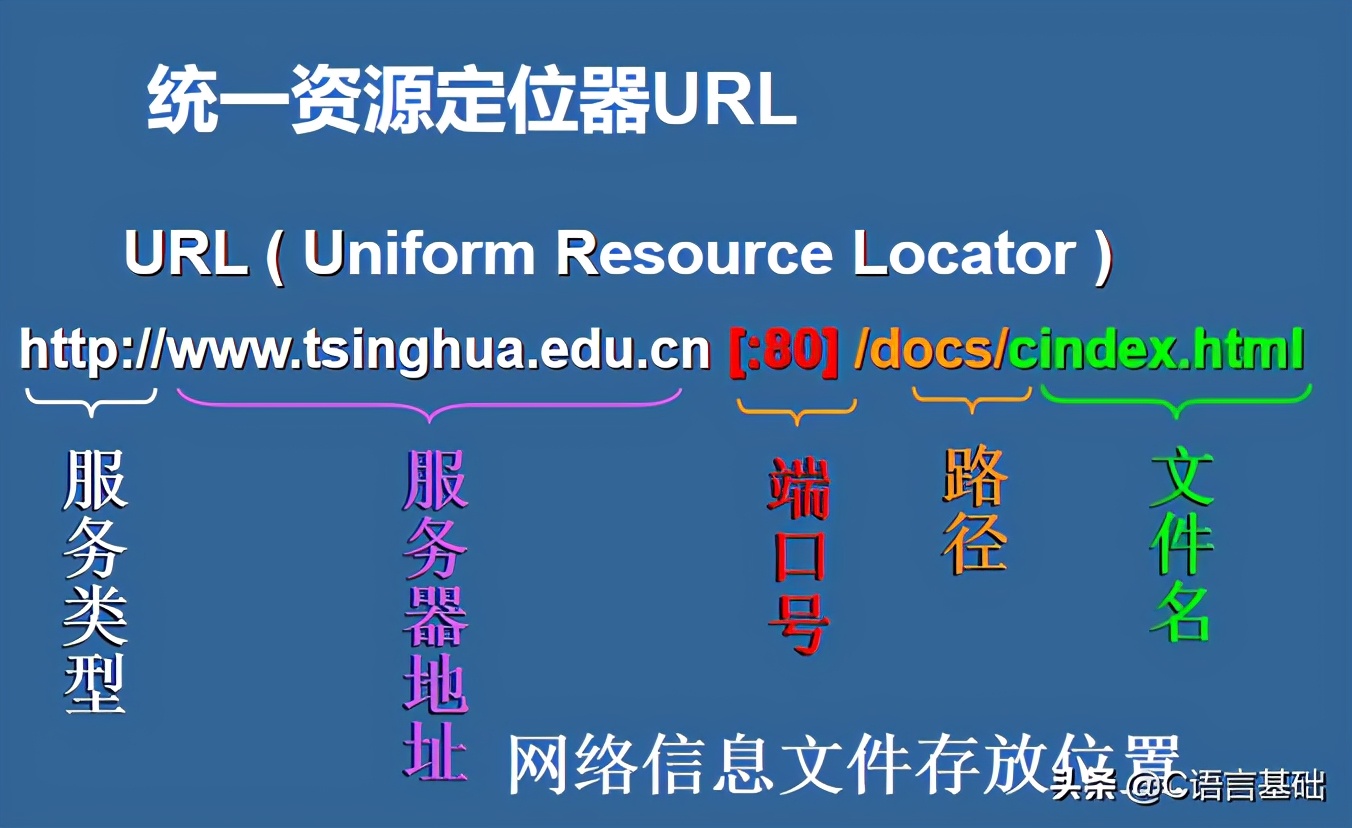 统一资源定位器URL

URL ( Uniform Resource Locator )

http://www.tsinghua.edu.cn [:80] /docs/cindex.html

服务类型

服务器地址

端口号

路径

文件名

网络信息文件存放位置

头条 @C语言基础